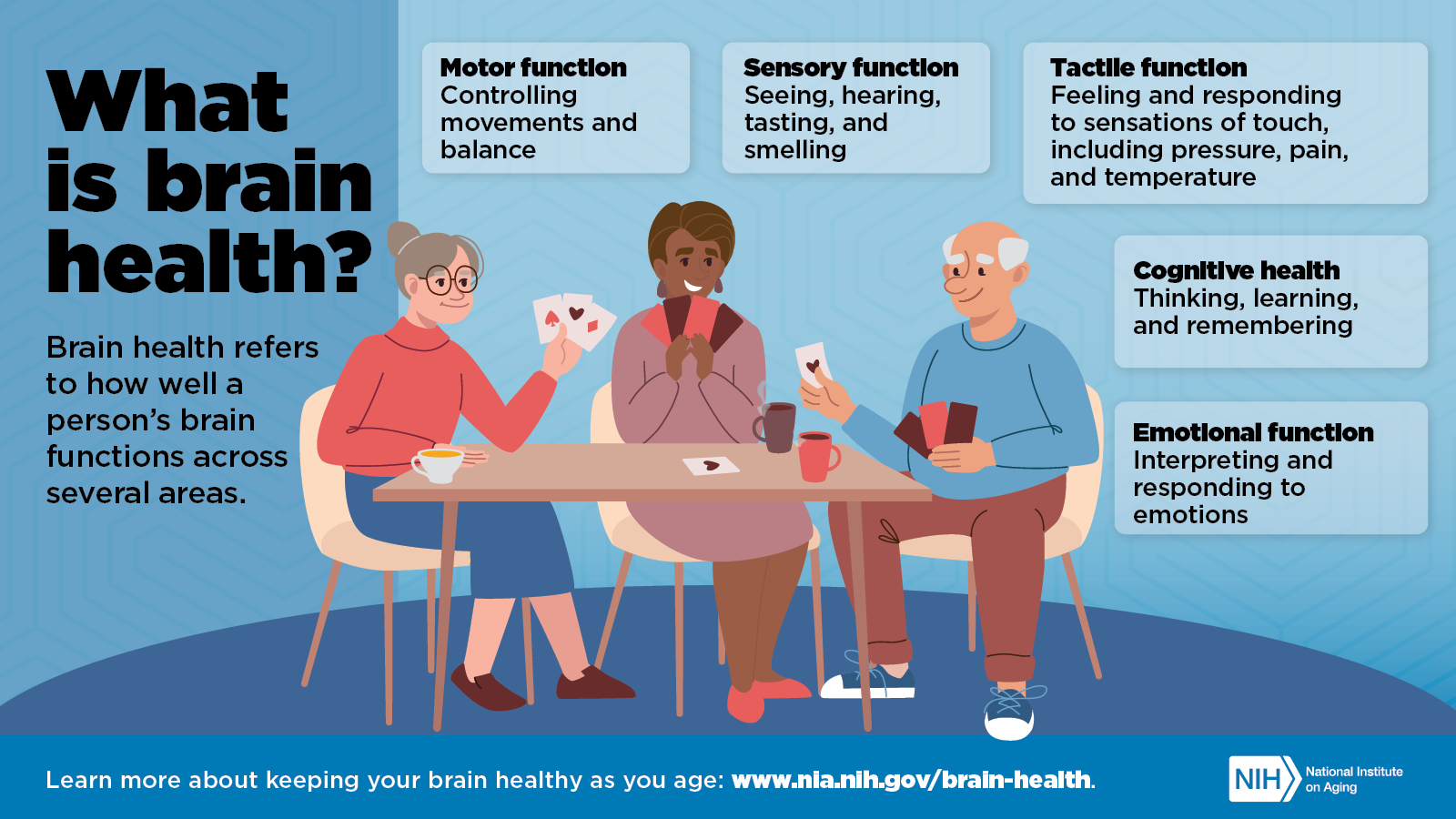 What is brain health?

Brain health refers to how well a person's brain functions across several areas.

Motor function
Controlling movements and balance

Sensory function
Seeing, hearing, tasting, and smelling

Tactile function
Feeling and responding to sensations of touch, including pressure, pain, and temperature

Cognitive health
Thinking, learning, and remembering

Emotional function
Interpreting and responding to emotions

Learn more about keeping your brain healthy as you age: www.nia.nih.gov/brain-health.

NIH National Institute on Aging